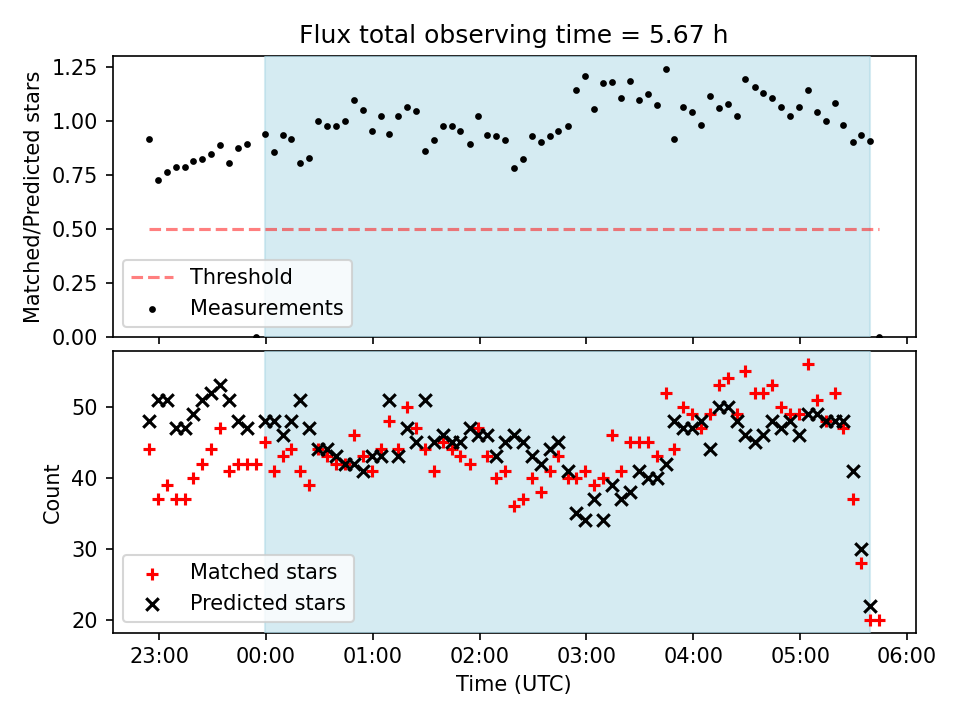 Flux total observing time = 5.67 h

Matched/Predicted stars

1.25
1.00
0.75
0.50
0.25
0.00

Threshold
Measurements

Count

50
40
30
20

Matched stars
Predicted stars

23:00 00:00 01:00 02:00 03:00 04:00 05:00 06:00

Time (UTC)